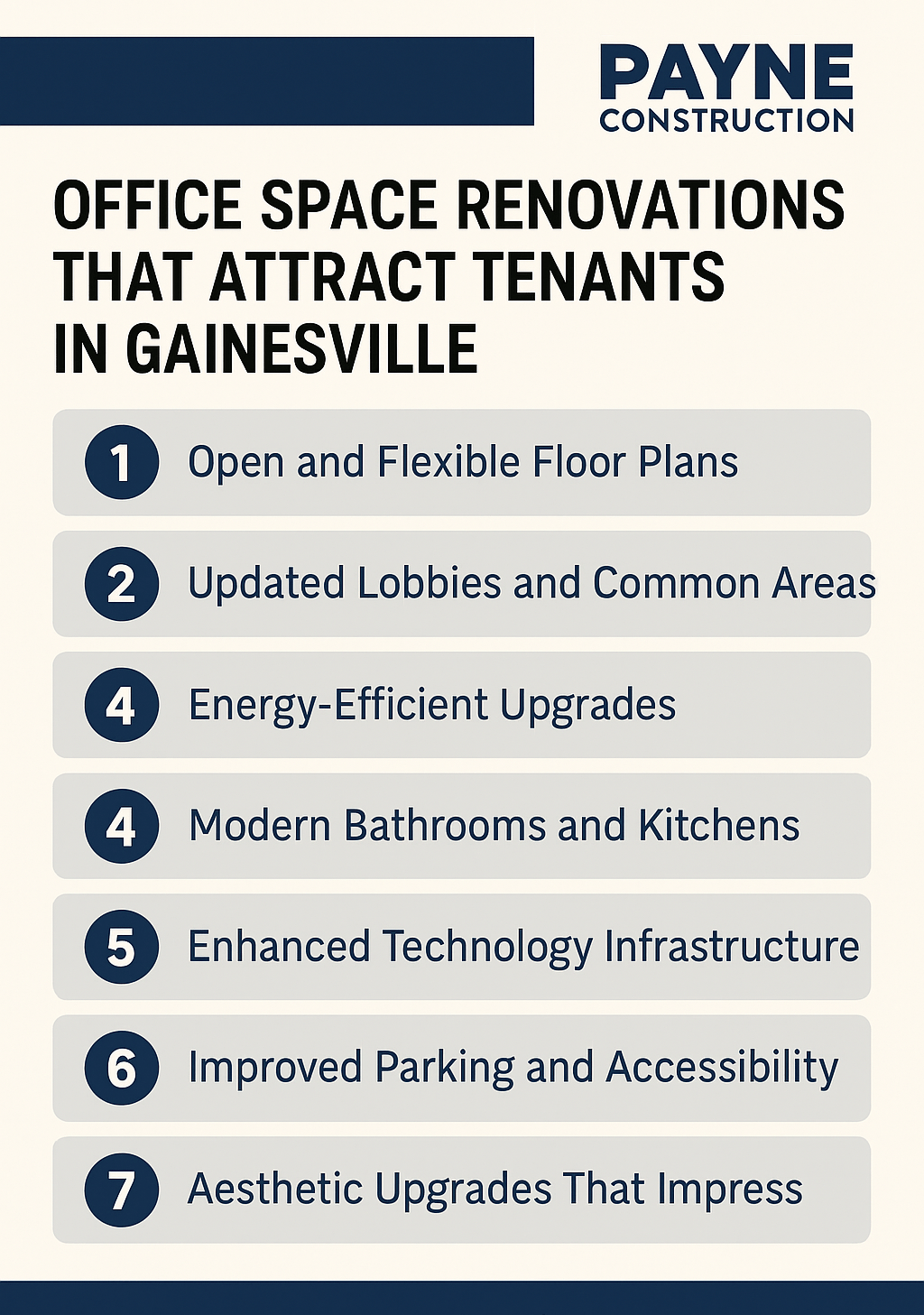 PAYNE
CONSTRUCTION

OFFICE SPACE RENOVATIONS THAT ATTRACT TENANTS IN GAINESVILLE

1 Open and Flexible Floor Plans

2 Updated Lobbies and Common Areas

4 Energy-Efficient Upgrades

4 Modern Bathrooms and Kitchens

5 Enhanced Technology Infrastructure

6 Improved Parking and Accessibility

7 Aesthetic Upgrades That Impress